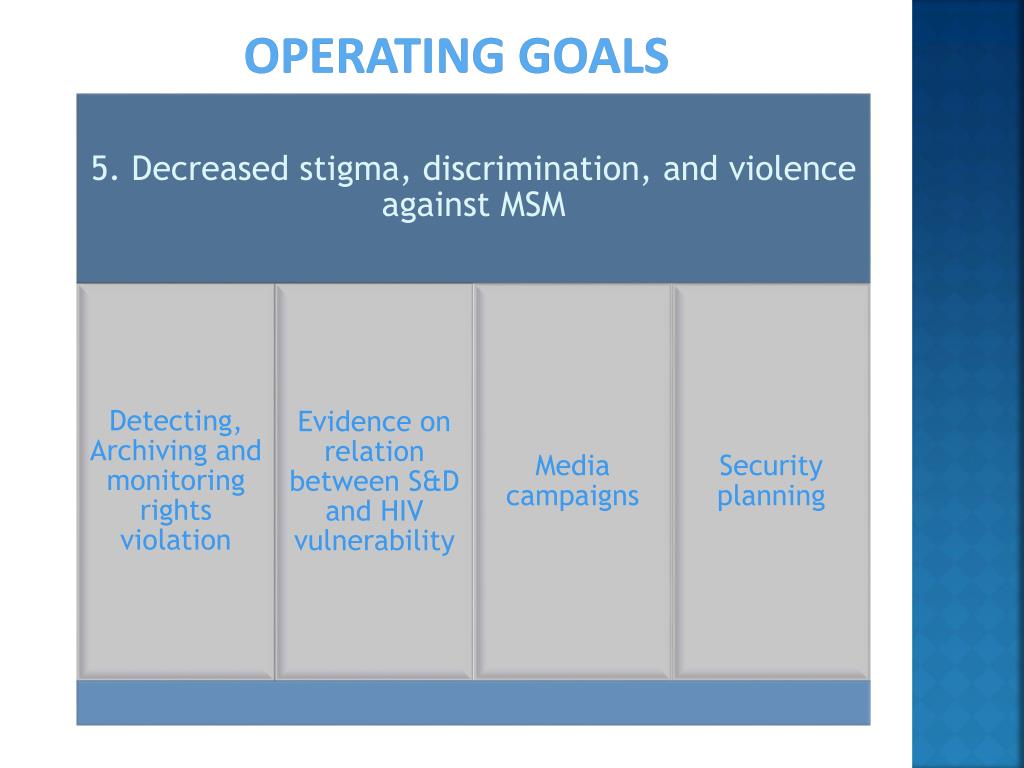 OPERATING GOALS

5. Decreased stigma, discrimination, and violence against MSM

Detecting, Archiving and monitoring rights violation

Evidence on relation between S&D and HIV vulnerability

Media campaigns

Security planning